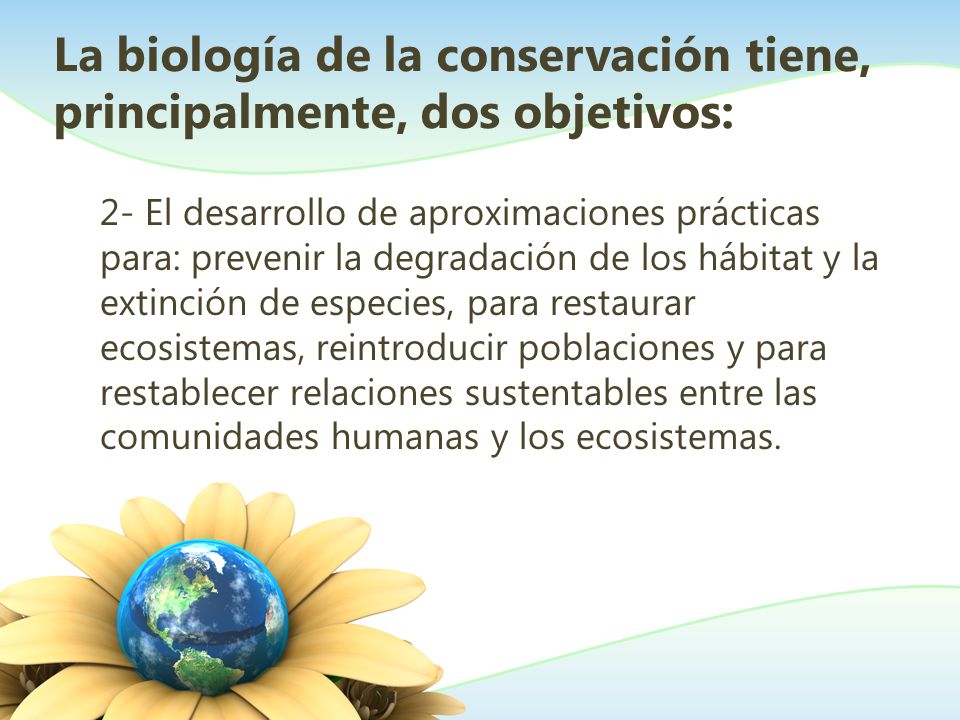 La biología de la conservación tiene, principalmente, dos objetivos:

2- El desarrollo de aproximaciones prácticas para: prevenir la degradación de los hábitat y la extinción de especies, para restaurar ecosistemas, reintroducir poblaciones y para restablecer relaciones sustentables entre las comunidades humanas y los ecosistemas.